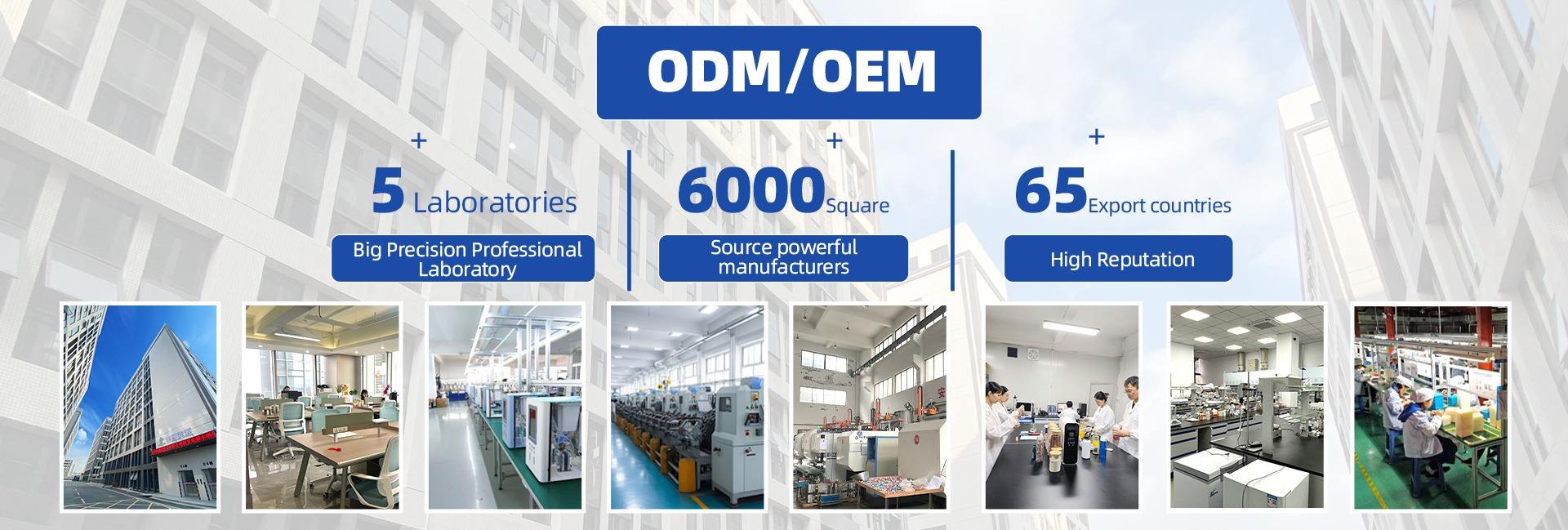 ODM/OEM

+
5 Laboratories
Big Precision Professional Laboratory

+
6000 Square
Source powerful manufacturers

+
65 Export countries
High Reputation